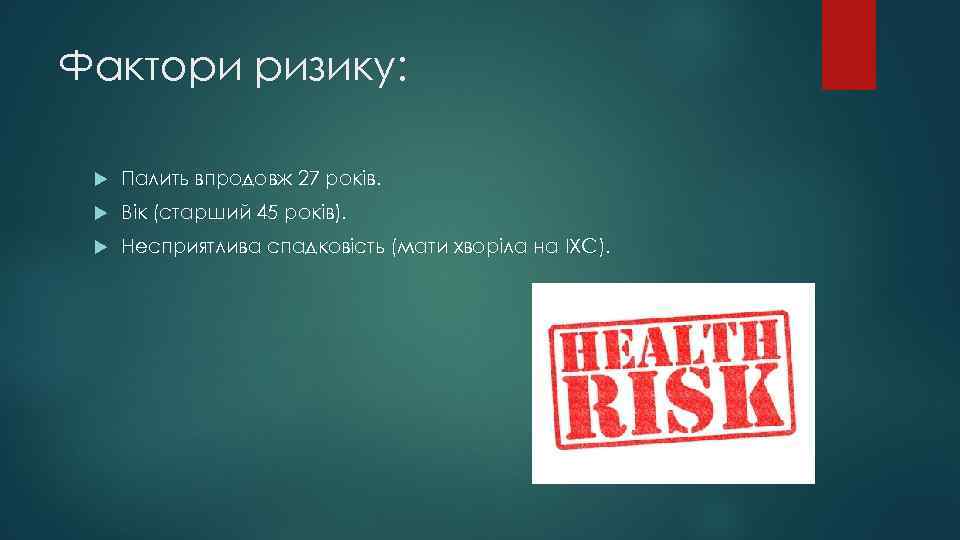 Фактори ризику:

Палить впродовж 27 років.

Вік (старший 45 років).

Несприятлива спадковість (мати хворіла на ІХС).

HEALTH RISK